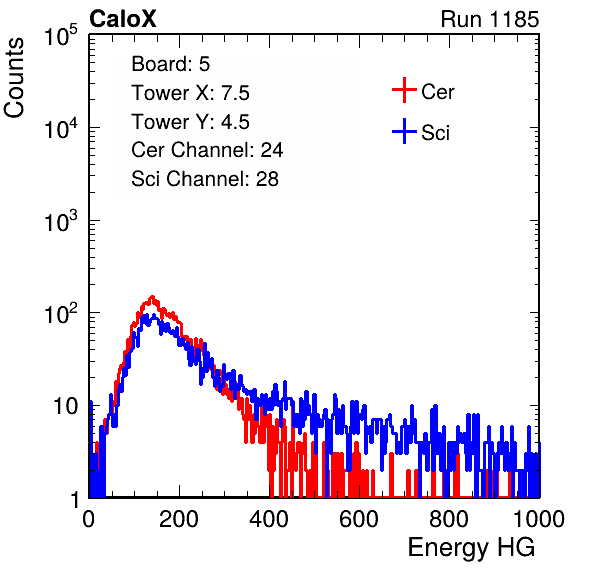 CaloX

Run 1185

Counts

$10^5$

$10^4$

$10^3$

$10^2$

10

1

Board: 5

Tower X: 7.5

Tower Y: 4.5

Cer Channel: 24

Sci Channel: 28

Cer

Sci

0

200

400

600

800

1000

Energy HG